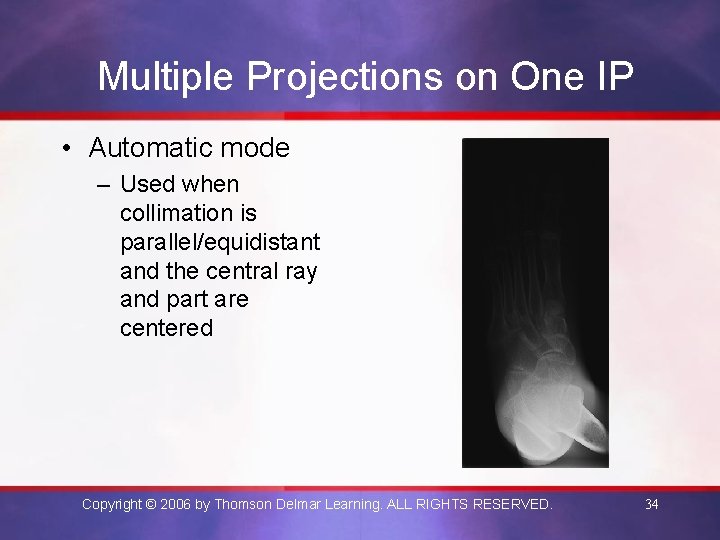 Multiple Projections on One IP

• Automatic mode

– Used when collimation is parallel/equidistant and the central ray and part are centered

Copyright © 2006 by Thomson Delmar Learning. ALL RIGHTS RESERVED.

34